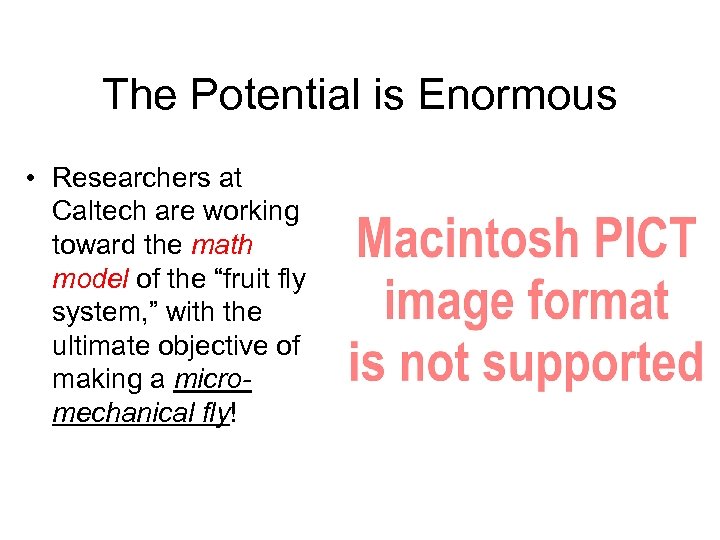 The Potential is Enormous

• Researchers at Caltech are working toward the math model of the “fruit fly system,” with the ultimate objective of making a micro-mechanical fly!

Macintosh PICT image format is not supported